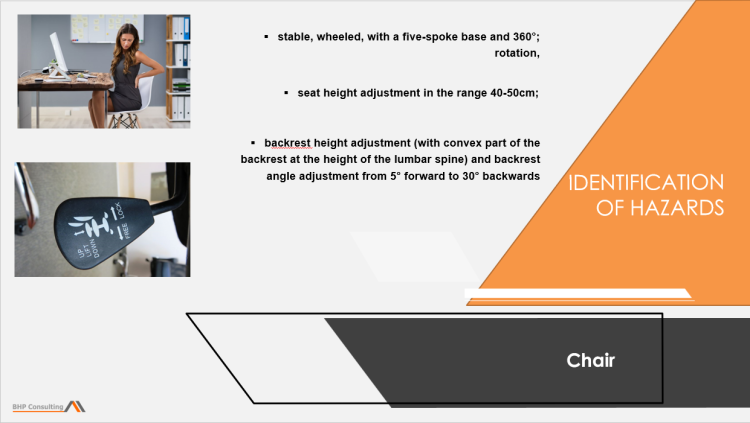 ▪ stable, wheeled, with a five-spoke base and 360°; rotation,

▪ seat height adjustment in the range 40-50cm;

▪ backrest height adjustment (with convex part of the backrest at the height of the lumbar spine) and backrest angle adjustment from 5° forward to 30° backwards

UP
LIFT
DOWN
FREE
LOCK

IDENTIFICATION OF HAZARDS

Chair

BHP Consulting